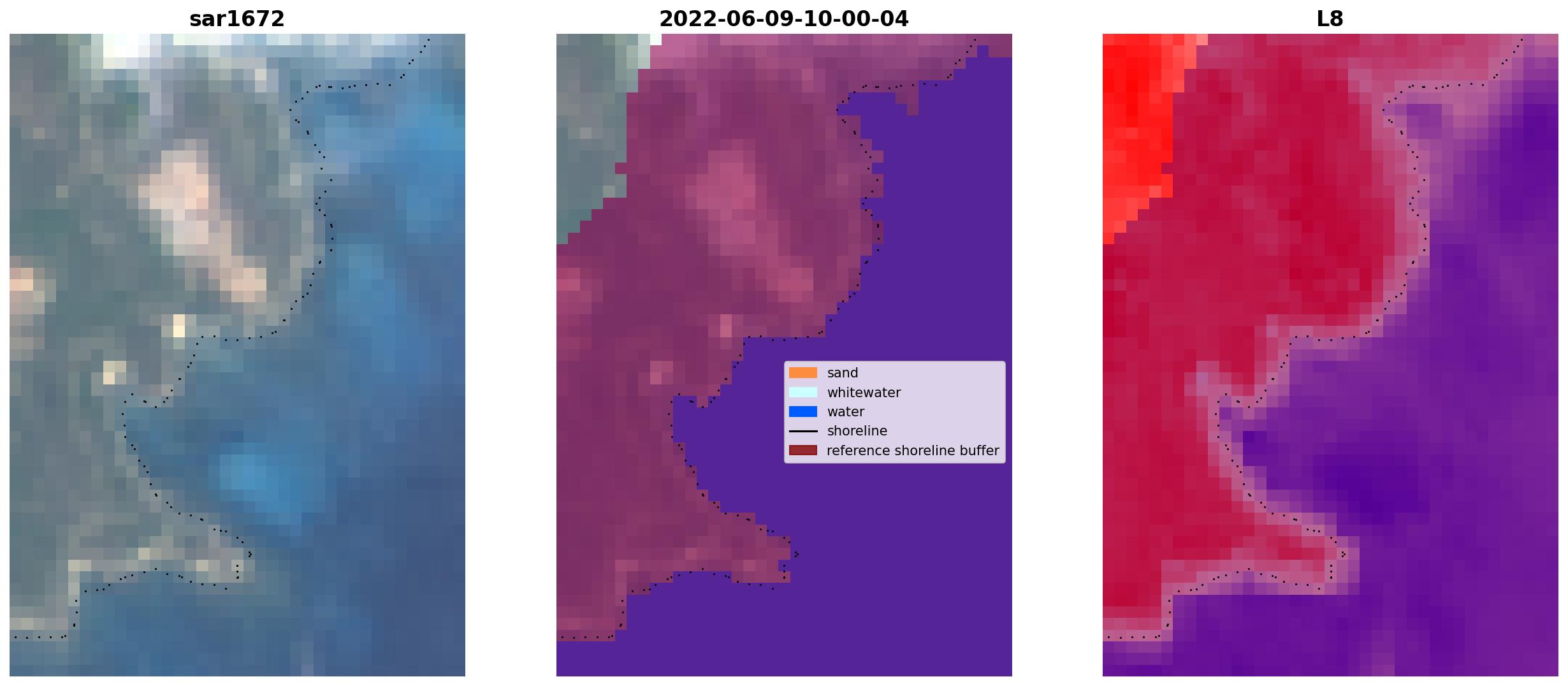 sar1672

2022-06-09-10-00-04

sand
whitewater
water
shoreline
reference shoreline buffer

L8